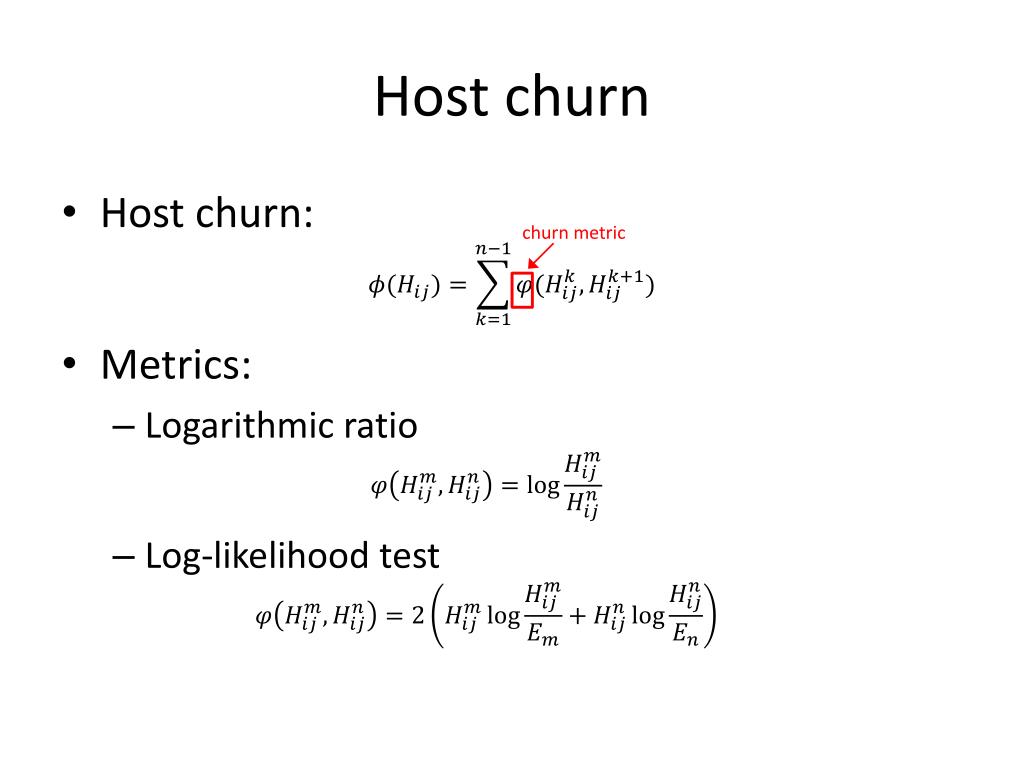 Host churn

• Host churn:

churn metric

$\phi(H_{ij}) = \sum_{k=1}^{n-1} \varphi(H_{ij}^{k}, H_{ij}^{k+1})$

• Metrics:

– Logarithmic ratio

$\varphi(H_{ij}^{m}, H_{ij}^{n}) = \log \frac{H_{ij}^{m}}{H_{ij}^{n}}$

– Log-likelihood test

$\varphi(H_{ij}^{m}, H_{ij}^{n}) = 2\left(H_{ij}^{m} \log \frac{H_{ij}^{m}}{E_m} + H_{ij}^{n} \log \frac{H_{ij}^{n}}{E_n}\right)$